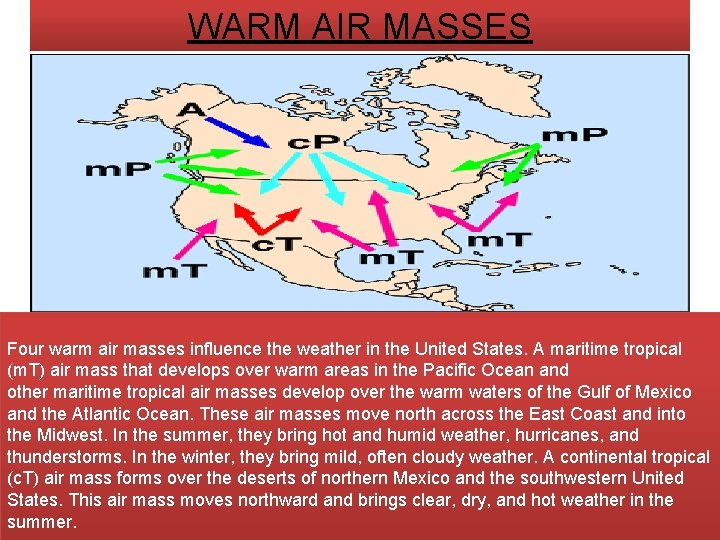 WARM AIR MASSES

A

cP

mP

mP

cT

mT

mT

mT

Four warm air masses influence the weather in the United States. A maritime tropical (mT) air mass that develops over warm areas in the Pacific Ocean and other maritime tropical air masses develop over the warm waters of the Gulf of Mexico and the Atlantic Ocean. These air masses move north across the East Coast and into the Midwest. In the summer, they bring hot and humid weather, hurricanes, and thunderstorms. In the winter, they bring mild, often cloudy weather. A continental tropical (cT) air mass forms over the deserts of northern Mexico and the southwestern United States. This air mass moves northward and brings clear, dry, and hot weather in the summer.